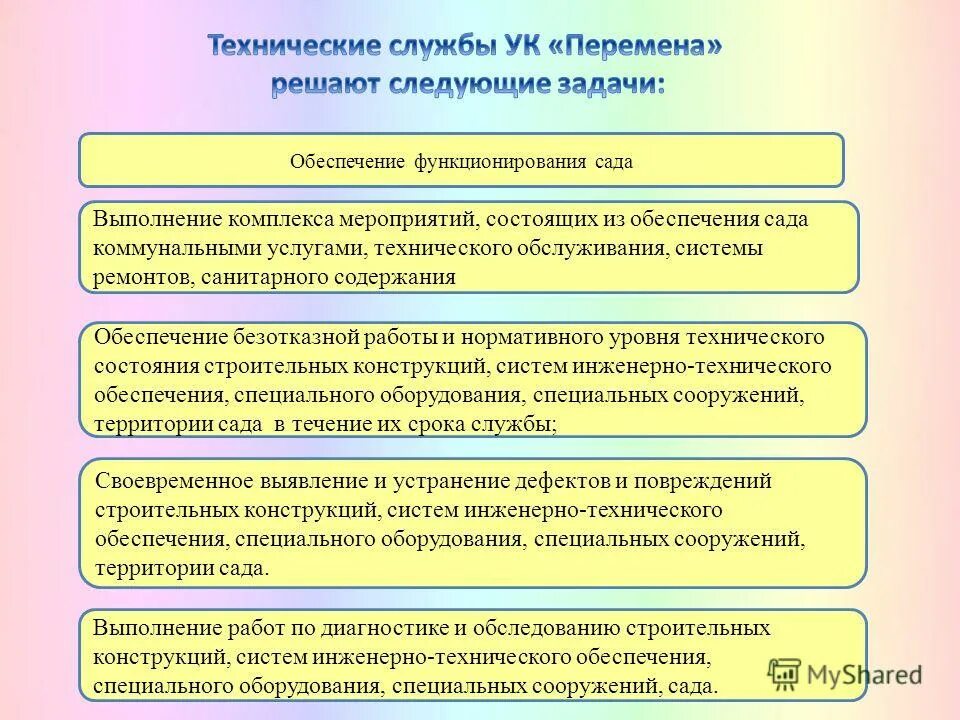 Технические службы УК «Перемена» решают следующие задачи:

Обеспечение функционирования сада

Выполнение комплекса мероприятий, состоящих из обеспечения сада коммунальными услугами, технического обслуживания, системы ремонтов, санитарного содержания

Обеспечение безотказной работы и нормативного уровня технического состояния строительных конструкций, систем инженерно-технического обеспечения, специального оборудования, специальных сооружений, территории сада в течение их срока службы;

Своевременное выявление и устранение дефектов и повреждений строительных конструкций, систем инженерно-технического обеспечения, специального оборудования, специальных сооружений, территории сада.

Выполнение работ по диагностике и обследованию строительных конструкций, систем инженерно-технического обеспечения, специального оборудования, специальных сооружений, сада.

MyShared